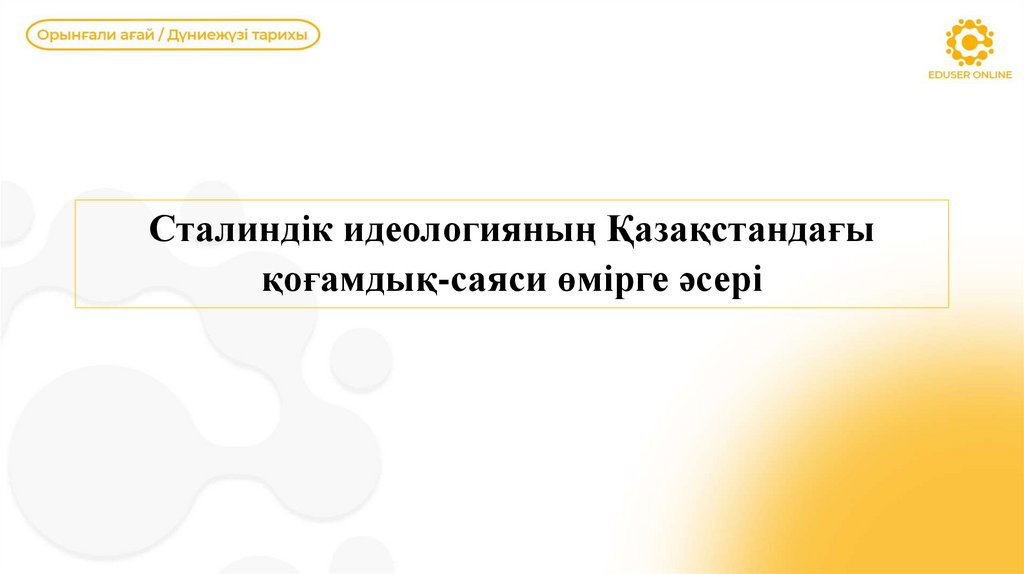 Орынғали ағай / Дүниежүзі тарихы

EDUSER ONLINE

Сталиндік идеологияның Қазақстандағы қоғамдық-саяси өмірге әсері